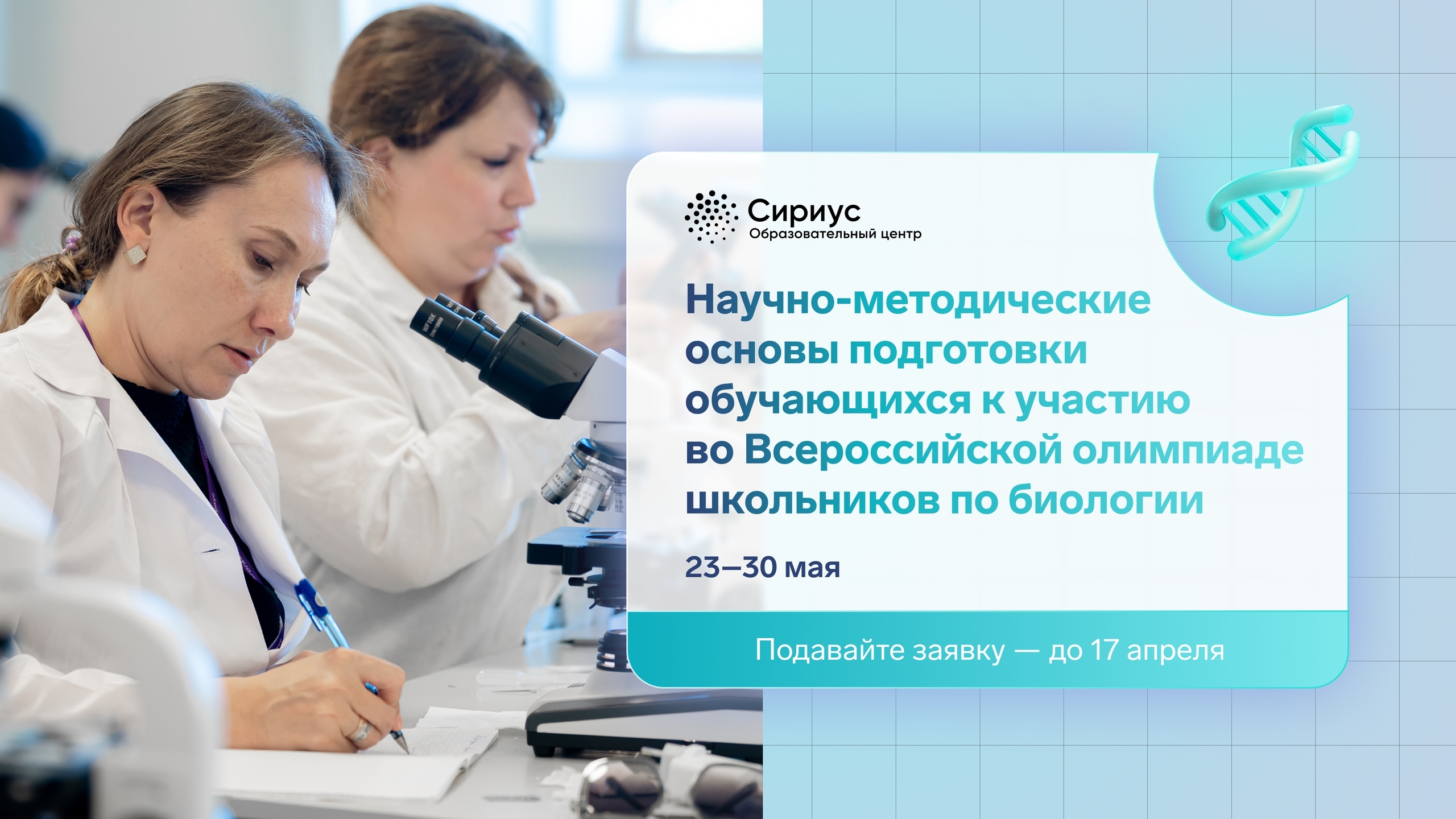 Сириус
Образовательный центр

Научно-методические основы подготовки обучающихся к участию во Всероссийской олимпиаде школьников по биологии

23–30 мая

Подавайте заявку — до 17 апреля